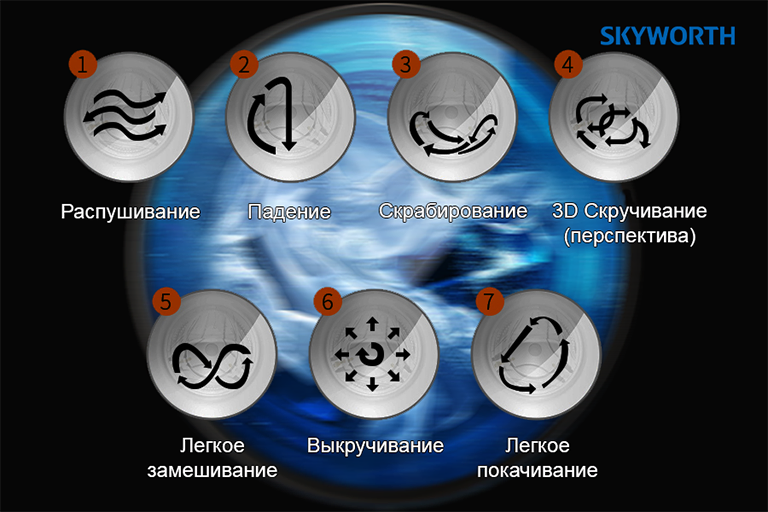 SKYWORTH

1
Распушивание

2
Падение

3
Скрабирование

4
3D Скручивание (перспектива)

5
Легкое замешивание

6
Выкручивание

7
Легкое покачивание